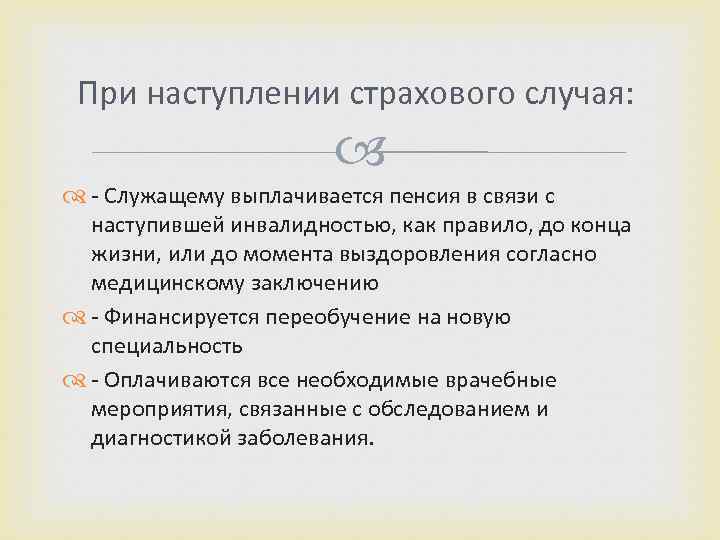 При наступлении страхового случая:

- Служащему выплачивается пенсия в связи с наступившей инвалидностью, как правило, до конца жизни, или до момента выздоровления согласно медицинскому заключению

- Финансируется переобучение на новую специальность

- Оплачиваются все необходимые врачебные мероприятия, связанные с обследованием и диагностикой заболевания.